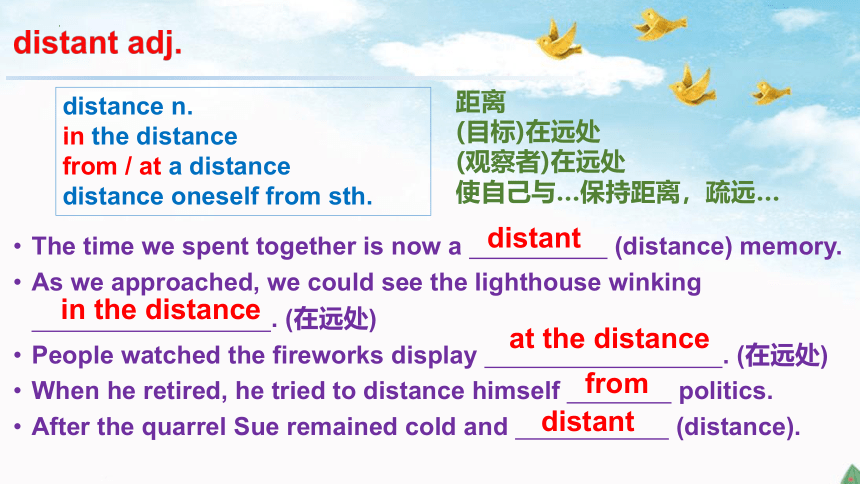 distant adj.

distance n.
in the distance
from / at a distance
distance oneself from sth.

距离
(目标)在远处
(观察者)在远处
使自己与…保持距离，疏远…

• The time we spent together is now a distant (distance) memory.
• As we approached, we could see the lighthouse winking in the distance. (在远处)
• People watched the fireworks display at the distance. (在远处)
• When he retired, he tried to distance himself from politics.
• After the quarrel Sue remained cold and distant (distance).